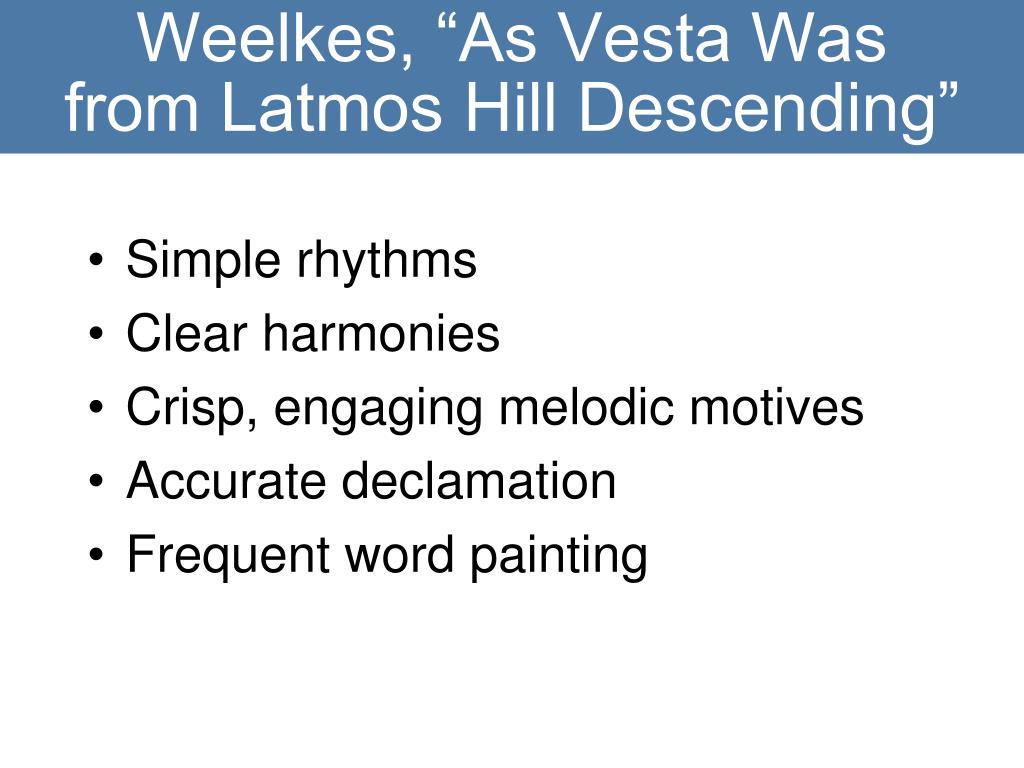 Weelkes, “As Vesta Was from Latmos Hill Descending”

• Simple rhythms
• Clear harmonies
• Crisp, engaging melodic motives
• Accurate declamation
• Frequent word painting